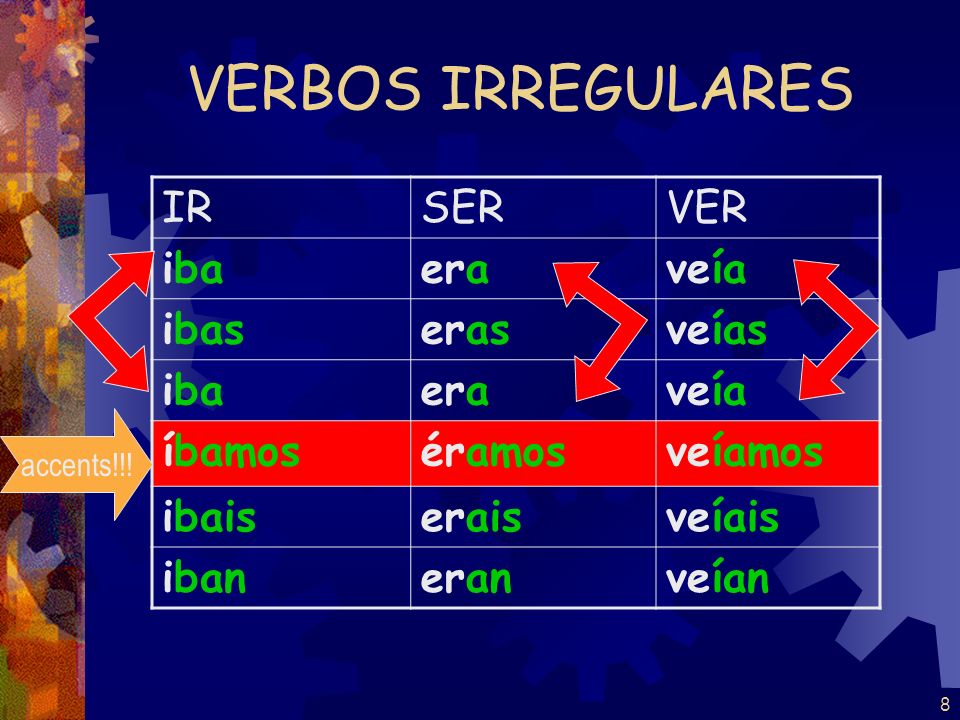 VERBOS IRREGULARES

| IR | SER | VER |
|---|---|---|
| iba | era | veía |
| ibas | eras | veías |
| iba | era | veía |
| íbamos | éramos | veíamos |
| ibais | erais | veíais |
| iban | eran | veían |

accents!!!

8